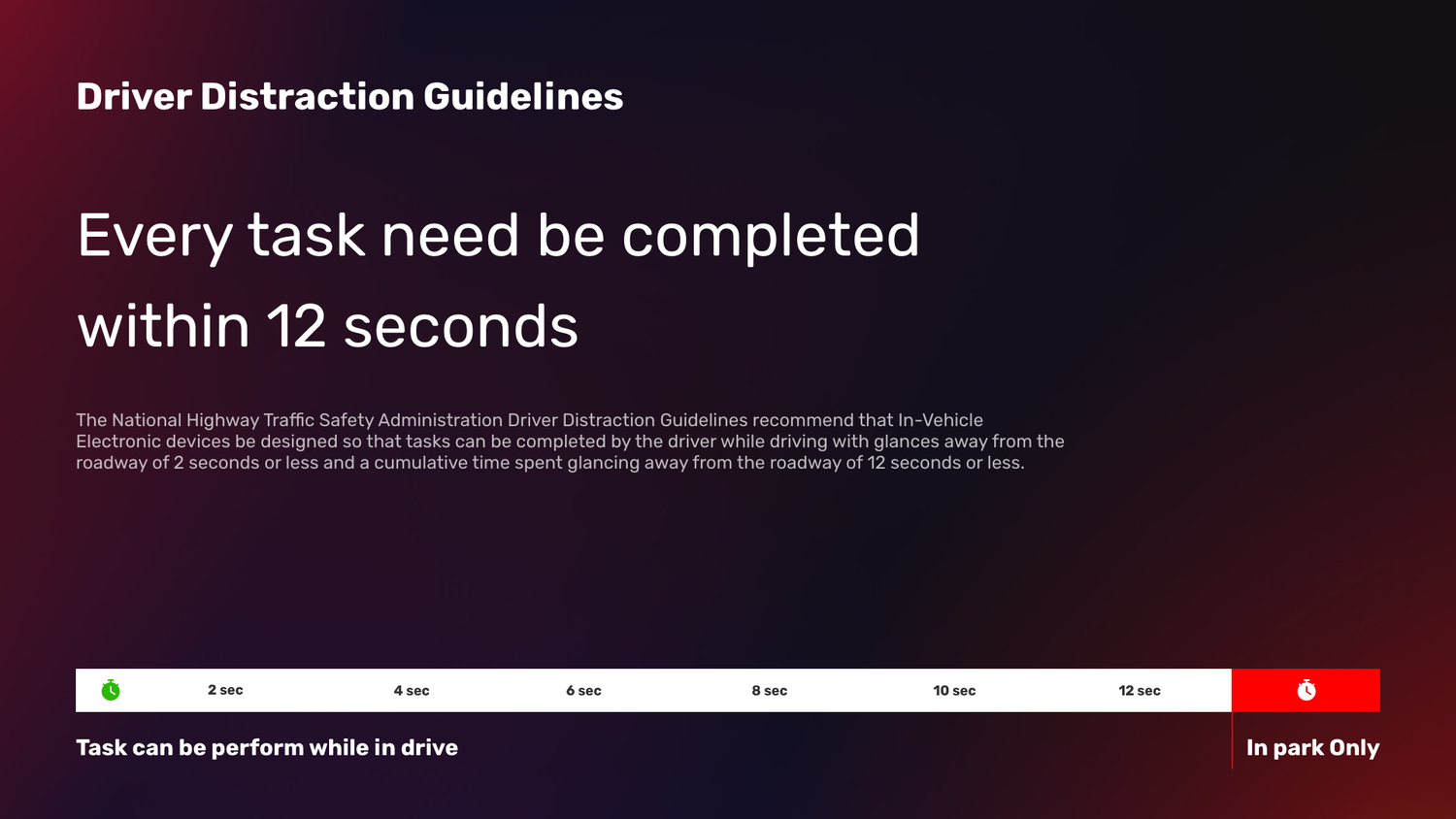 Driver Distraction Guidelines

Every task need be completed within 12 seconds

The National Highway Traffic Safety Administration Driver Distraction Guidelines recommend that In-Vehicle Electronic devices be designed so that tasks can be completed by the driver while driving with glances away from the roadway of 2 seconds or less and a cumulative time spent glancing away from the roadway of 12 seconds or less.

2 sec 4 sec 6 sec 8 sec 10 sec 12 sec

Task can be perform while in drive

In park Only